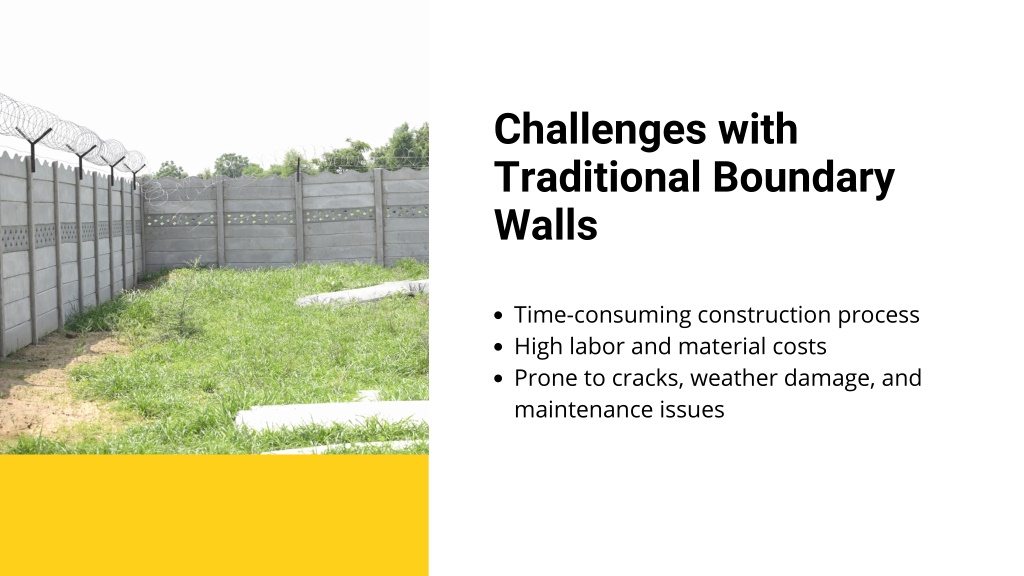 Challenges with Traditional Boundary Walls

- Time-consuming construction process
- High labor and material costs
- Prone to cracks, weather damage, and maintenance issues